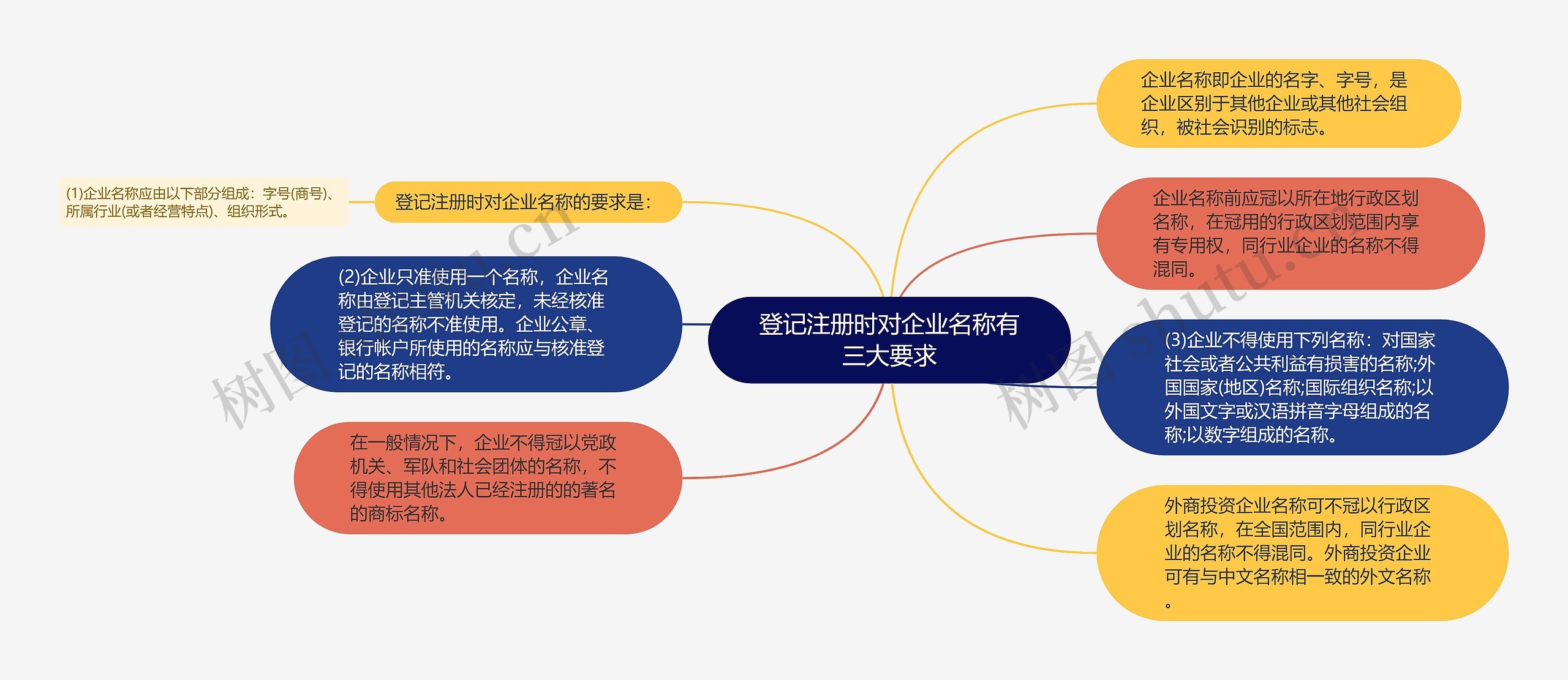 登记注册时对企业名称有三大要求

企业名称即企业的名字、字号，是企业区别于其他企业或其他社会组织，被社会识别的标志。

企业名称前应冠以所在地行政区划名称，在冠用的行政区划范围内享有专用权，同行业企业的名称不得混同。

(3)企业不得使用下列名称：对国家社会或者公共利益有损害的名称;外国国家(地区)名称;国际组织名称;以外国文字或汉语拼音字母组成的名称;以数字组成的名称。

外商投资企业名称可不冠以行政区划名称，在全国范围内，同行业企业的名称不得混同。外商投资企业可有与中文名称相一致的外文名称。

登记注册时对企业名称的要求是：

(1)企业名称应由以下部分组成：字号(商号)、所属行业(或者经营特点)、组织形式。

(2)企业只准使用一个名称，企业名称由登记主管机关核定，未经核准登记的名称不准使用。企业公章、银行帐户所使用的名称应与核准登记的名称相符。

在一般情况下，企业不得冠以党政机关、军队和社会团体的名称，不得使用其他法人已经注册的的著名的商标名称。

树图 shutu.cn

树图 shutu.cn